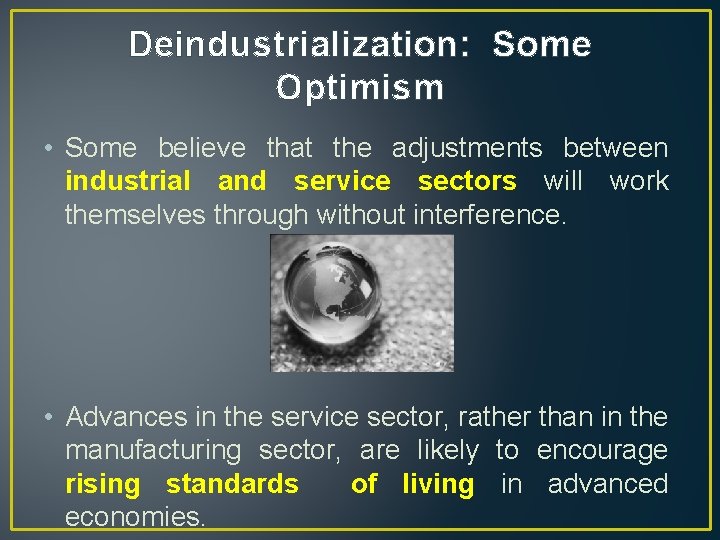 Deindustrialization: Some Optimism

• Some believe that the adjustments between industrial and service sectors will work themselves through without interference.

• Advances in the service sector, rather than in the manufacturing sector, are likely to encourage rising standards of living in advanced economies.